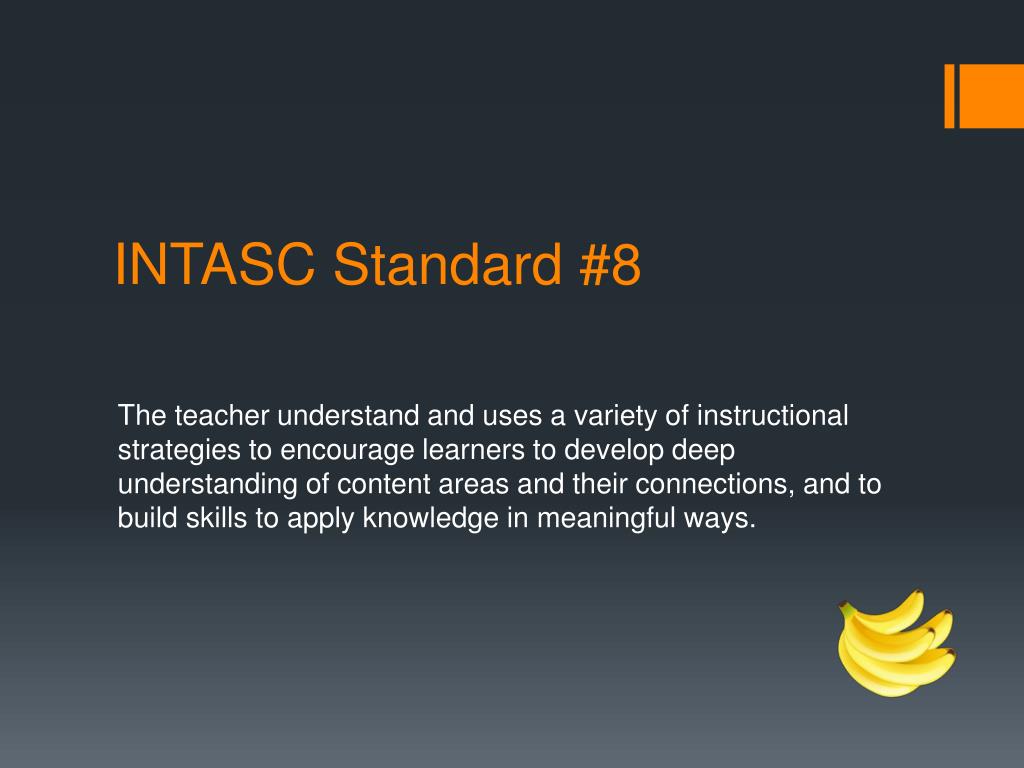 INTASC Standard #8

The teacher understand and uses a variety of instructional strategies to encourage learners to develop deep understanding of content areas and their connections, and to build skills to apply knowledge in meaningful ways.